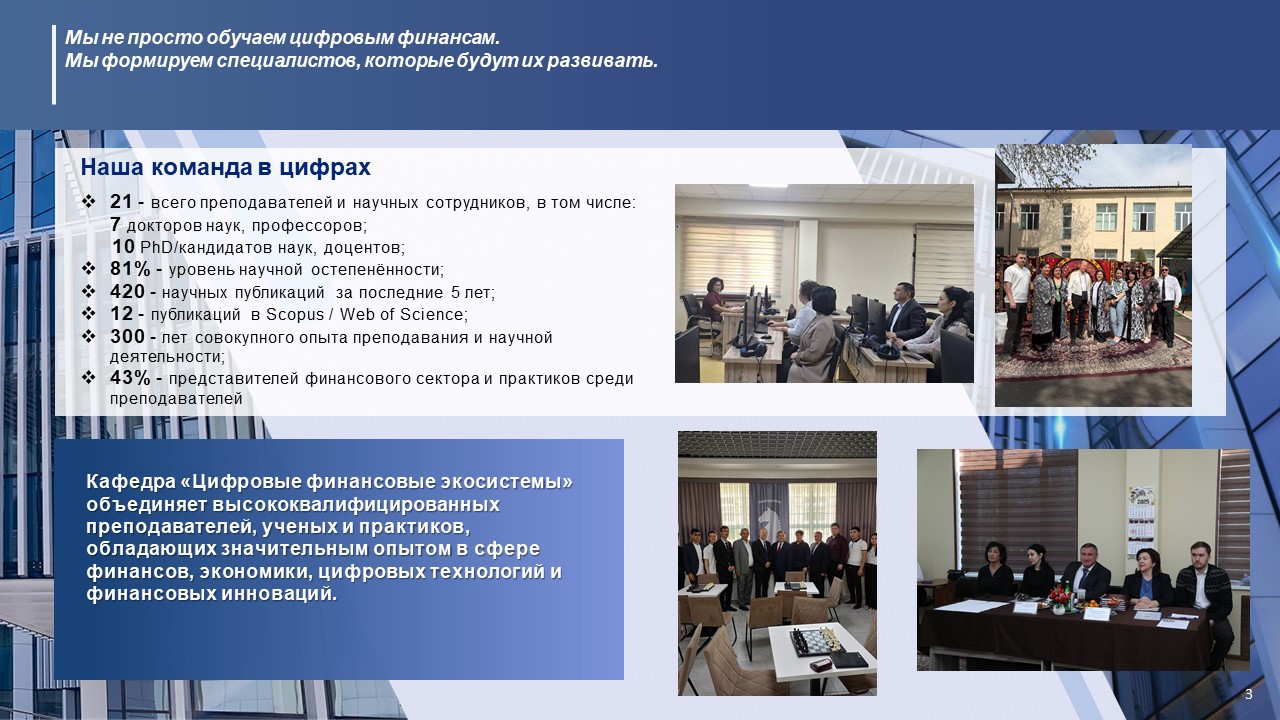 Мы не просто обучаем цифровым финансам.
Мы формируем специалистов, которые будут их развивать.

Наша команда в цифрах

❖ 21 - всего преподавателей и научных сотрудников, в том числе:
7 докторов наук, профессоров;
10 PhD/кандидатов наук, доцентов;
❖ 81% - уровень научной остепенённости;
❖ 420 - научных публикаций за последние 5 лет;
❖ 12 - публикаций в Scopus / Web of Science;
❖ 300 - лет совокупного опыта преподавания и научной деятельности;
❖ 43% - представителей финансового сектора и практиков среди преподавателей

Кафедра «Цифровые финансовые экосистемы» объединяет высококвалифицированных преподавателей, ученых и практиков, обладающих значительным опытом в сфере финансов, экономики, цифровых технологий и финансовых инноваций.

3